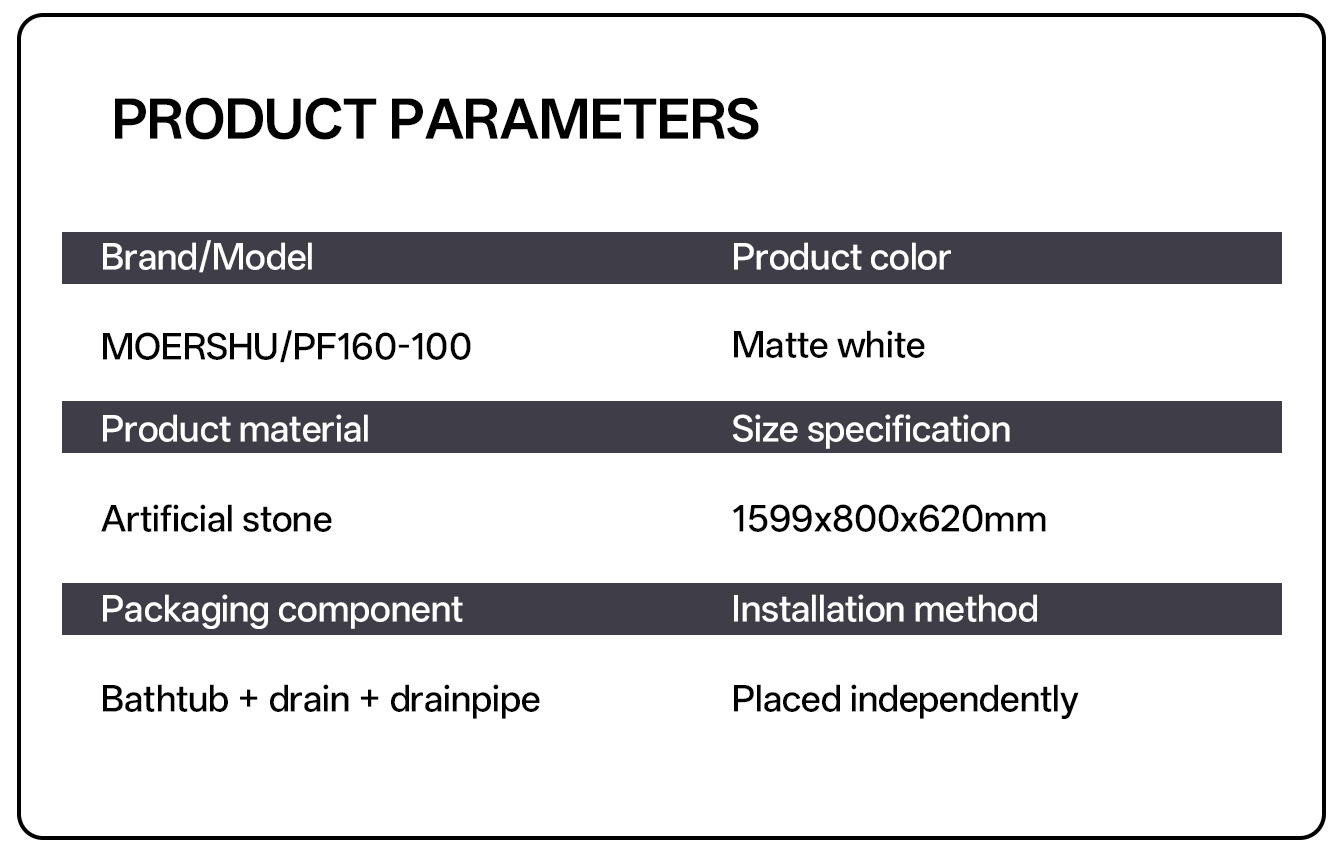 PRODUCT PARAMETERS

| Brand/Model | Product color |
|---|---|
| MOERSHU/PF160-100 | Matte white |
| Product material | Size specification |
| Artificial stone | 1599x800x620mm |
| Packaging component | Installation method |
| Bathtub + drain + drainpipe | Placed independently |